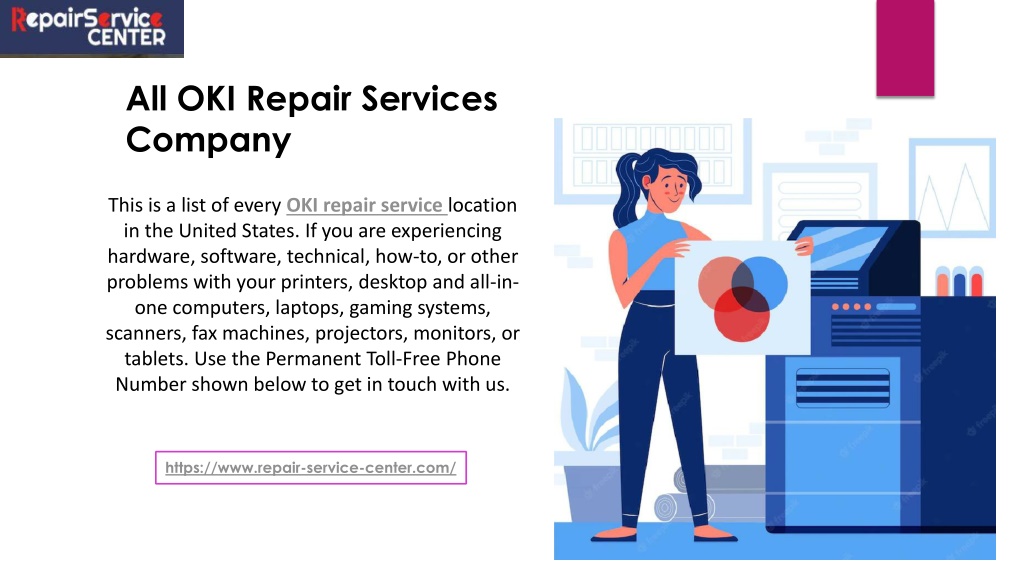 RepairService CENTER

All OKI Repair Services Company

This is a list of every OKI repair service location in the United States. If you are experiencing hardware, software, technical, how-to, or other problems with your printers, desktop and all-in-one computers, laptops, gaming systems, scanners, fax machines, projectors, monitors, or tablets. Use the Permanent Toll-Free Phone Number shown below to get in touch with us.

https://www.repair-service-center.com/